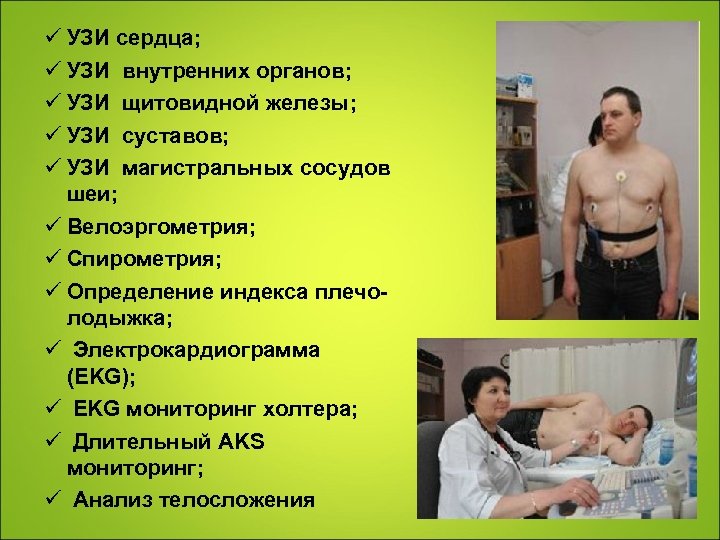 ✓ УЗИ сердца;
✓ УЗИ внутренних органов;
✓ УЗИ щитовидной железы;
✓ УЗИ суставов;
✓ УЗИ магистральных сосудов шеи;
✓ Велоэргометрия;
✓ Спирометрия;
✓ Определение индекса плечо-лодыжка;
✓ Электрокардиограмма (EKG);
✓ EKG мониторинг холтера;
✓ Длительный AKS мониторинг;
✓ Анализ телосложения